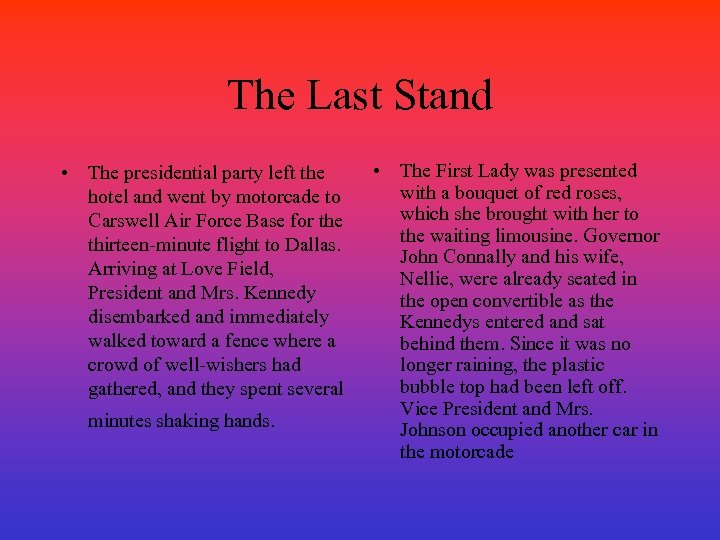 The Last Stand

• The presidential party left the hotel and went by motorcade to Carswell Air Force Base for the thirteen-minute flight to Dallas. Arriving at Love Field, President and Mrs. Kennedy disembarked and immediately walked toward a fence where a crowd of well-wishers had gathered, and they spent several minutes shaking hands.

• The First Lady was presented with a bouquet of red roses, which she brought with her to the waiting limousine. Governor John Connally and his wife, Nellie, were already seated in the open convertible as the Kennedys entered and sat behind them. Since it was no longer raining, the plastic bubble top had been left off. Vice President and Mrs. Johnson occupied another car in the motorcade